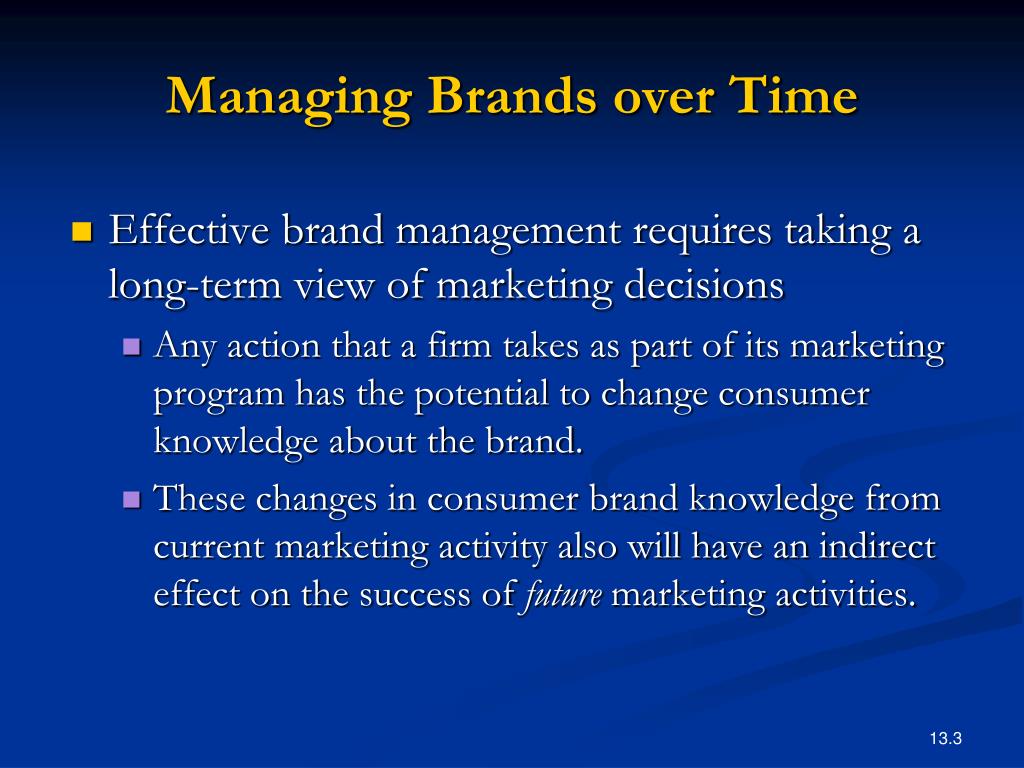 Managing Brands over Time

Effective brand management requires taking a long-term view of marketing decisions

Any action that a firm takes as part of its marketing program has the potential to change consumer knowledge about the brand.

These changes in consumer brand knowledge from current marketing activity also will have an indirect effect on the success of future marketing activities.

13.3